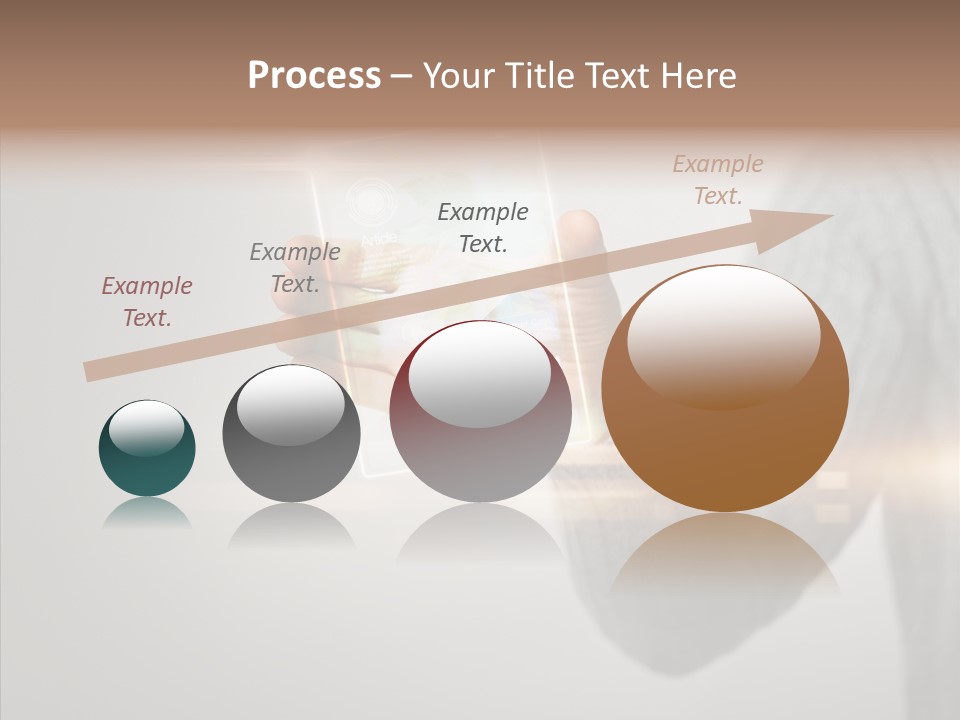 Process – Your Title Text Here

Example Text.

Example Text.

Example Text.

Example Text.